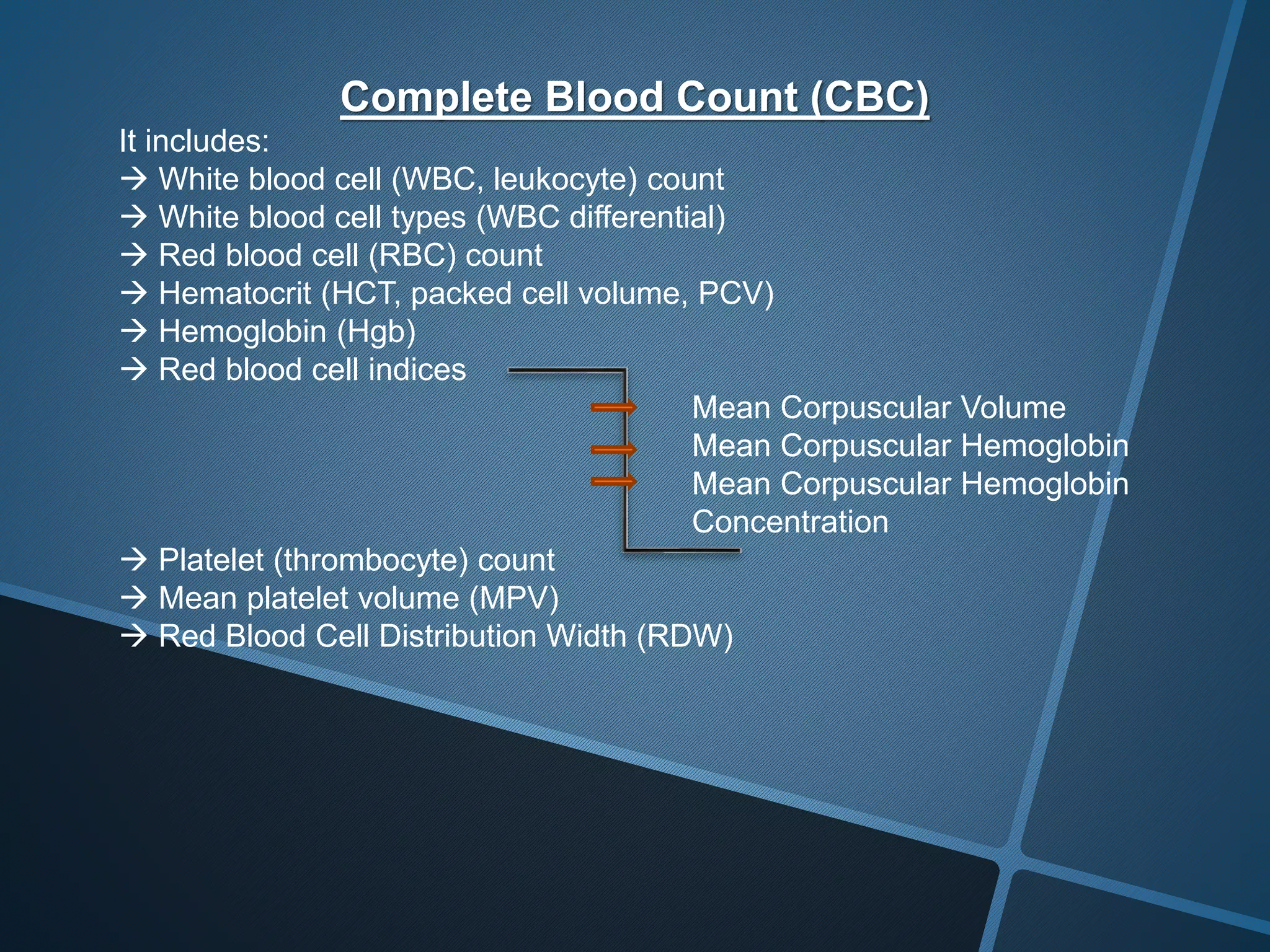 Complete Blood Count (CBC)

It includes:
→ White blood cell (WBC, leukocyte) count
→ White blood cell types (WBC differential)
→ Red blood cell (RBC) count
→ Hematocrit (HCT, packed cell volume, PCV)
→ Hemoglobin (Hgb)
→ Red blood cell indices

Mean Corpuscular Volume
Mean Corpuscular Hemoglobin
Mean Corpuscular Hemoglobin Concentration

→ Platelet (thrombocyte) count
→ Mean platelet volume (MPV)
→ Red Blood Cell Distribution Width (RDW)